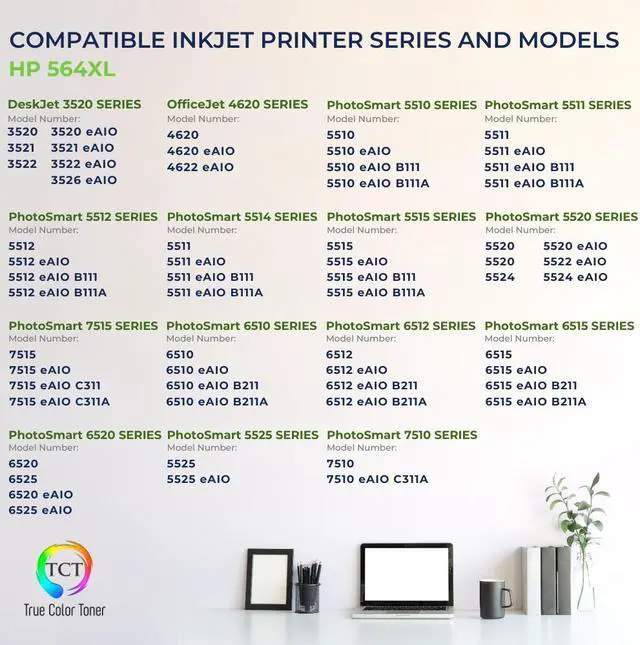 COMPATIBLE INKJET PRINTER SERIES AND MODELS
HP 564XL

DeskJet 3520 SERIES
Model Number:
3520 3520 eAIO
3521 3521 eAIO
3522 3522 eAIO
3526 eAIO

OfficeJet 4620 SERIES
Model Number:
4620
4620 eAIO
4622 eAIO

PhotoSmart 5510 SERIES
Model Number:
5510
5510 eAIO
5510 eAIO B111
5510 eAIO B111A

PhotoSmart 5511 SERIES
Model Number:
5511
5511 eAIO
5511 eAIO B111
5511 eAIO B111A

PhotoSmart 5512 SERIES
Model Number:
5512
5512 eAIO
5512 eAIO B111
5512 eAIO B111A

PhotoSmart 5514 SERIES
Model Number:
5511
5511 eAIO
5511 eAIO B111
5511 eAIO B111A

PhotoSmart 5515 SERIES
Model Number:
5515
5515 eAIO
5515 eAIO B111
5515 eAIO B111A

PhotoSmart 5520 SERIES
Model Number:
5520 5520 eAIO
5520 5522 eAIO
5524 5524 eAIO

PhotoSmart 7515 SERIES
Model Number:
7515
7515 eAIO
7515 eAIO C311
7515 eAIO C311A

PhotoSmart 6510 SERIES
Model Number:
6510
6510 eAIO
6510 eAIO B211
6510 eAIO B211A

PhotoSmart 6512 SERIES
Model Number:
6512
6512 eAIO
6512 eAIO B211
6512 eAIO B211A

PhotoSmart 6515 SERIES
Model Number:
6515
6515 eAIO
6515 eAIO B211
6515 eAIO B211A

PhotoSmart 6520 SERIES
Model Number:
6520
6525
6520 eAIO
6525 eAIO

PhotoSmart 5525 SERIES
Model Number:
5525
5525 eAIO

PhotoSmart 7510 SERIES
Model Number:
7510
7510 eAIO C311A

TCT
True Color Toner